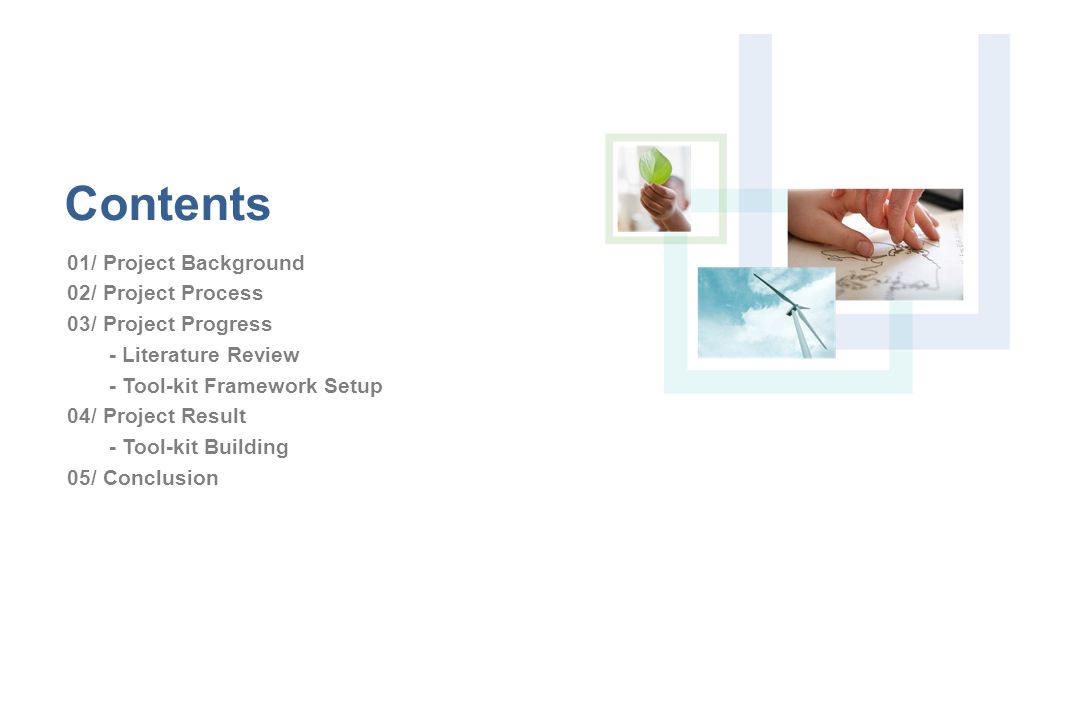 Contents

01/ Project Background
02/ Project Process
03/ Project Progress
- Literature Review
- Tool-kit Framework Setup
04/ Project Result
- Tool-kit Building
05/ Conclusion